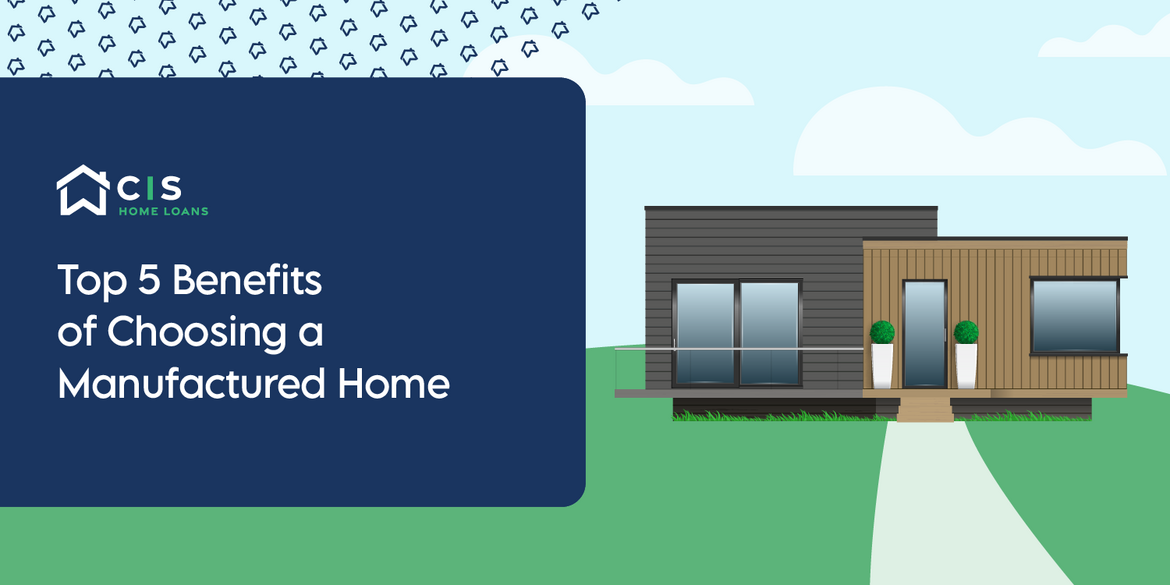 CIS
HOME LOANS

Top 5 Benefits of Choosing a Manufactured Home